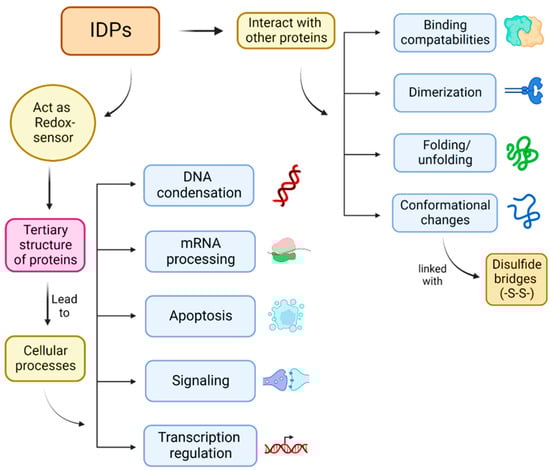 IDPs

Interact with other proteins

Binding compatabilities

Dimerization

Folding/ unfolding

Conformational changes

linked with

Disulfide bridges (-S-S-)

Act as Redox-sensor

Tertiary structure of proteins

Lead to

Cellular processes

DNA condensation

mRNA processing

Apoptosis

Signaling

Transcription regulation